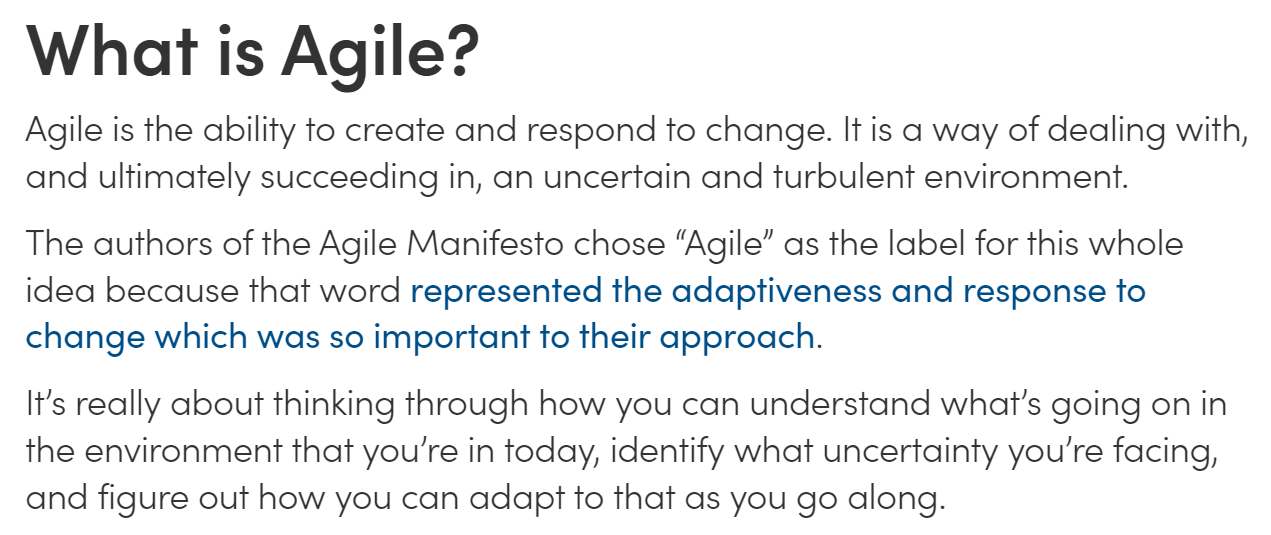 What is Agile?

Agile is the ability to create and respond to change. It is a way of dealing with, and ultimately succeeding in, an uncertain and turbulent environment.

The authors of the Agile Manifesto chose “Agile” as the label for this whole idea because that word represented the adaptiveness and response to change which was so important to their approach.

It’s really about thinking through how you can understand what’s going on in the environment that you’re in today, identify what uncertainty you’re facing, and figure out how you can adapt to that as you go along.